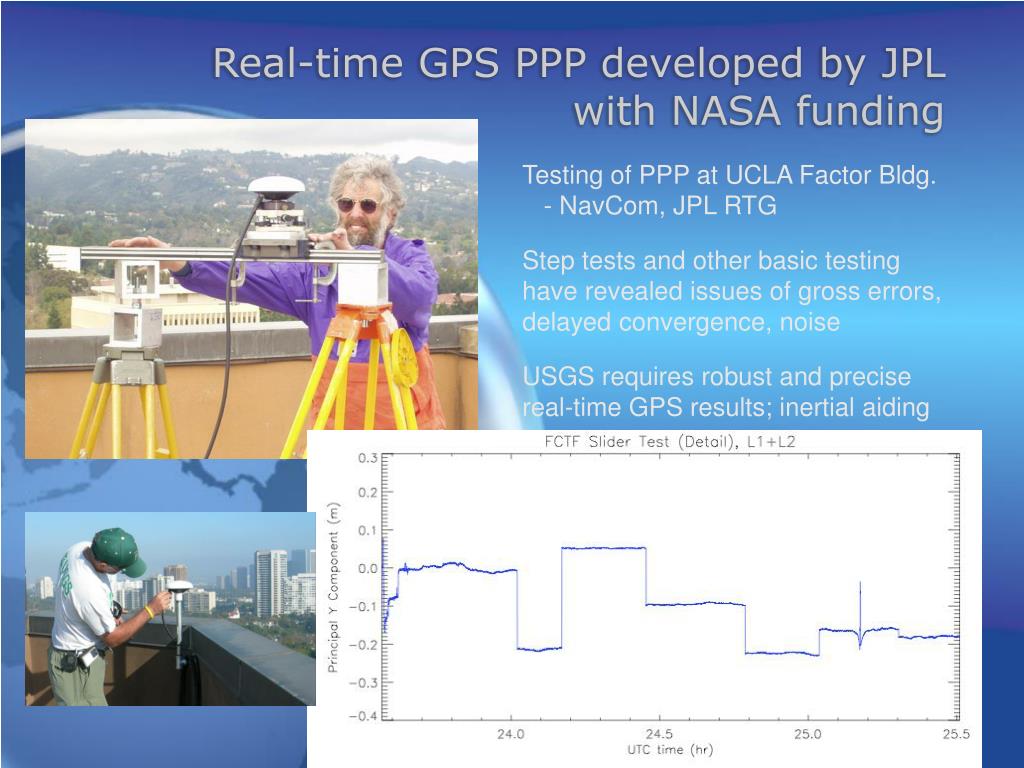 Real-time GPS PPP developed by JPL with NASA funding

Testing of PPP at UCLA Factor Bldg.
- NavCom, JPL RTG

Step tests and other basic testing have revealed issues of gross errors, delayed convergence, noise

USGS requires robust and precise real-time GPS results; inertial aiding

FCTF Slider Test (Detail), L1+L2

Principal Y Component (m)

0.3
0.2
0.1
0.0
−0.1
−0.2
−0.3
−0.4

24.0
24.5
25.0
25.5

UTC time (hr)